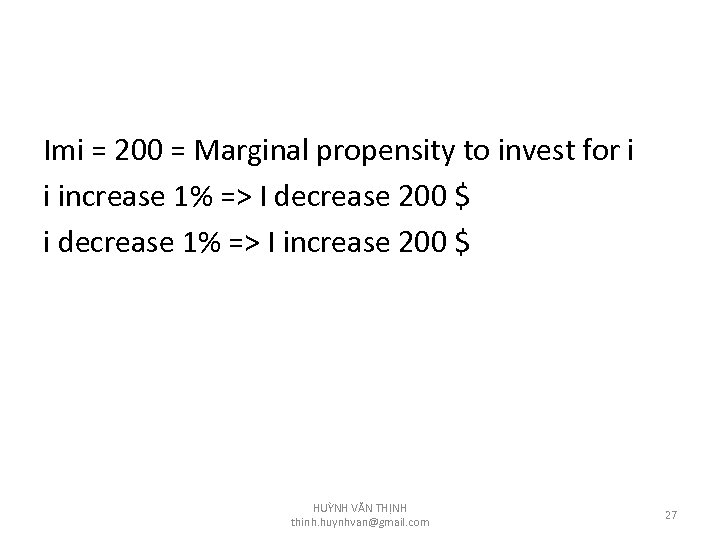 Imi = 200 = Marginal propensity to invest for i
i increase 1% => I decrease 200 $
i decrease 1% => I increase 200 $

HUỲNH VĂN THỊNH
thinh.huynhvan@gmail.com

27